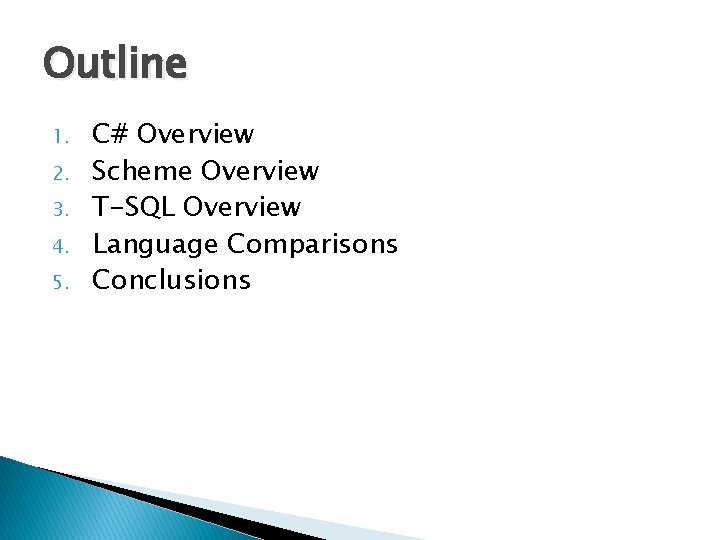 Outline

1. C# Overview
2. Scheme Overview
3. T-SQL Overview
4. Language Comparisons
5. Conclusions